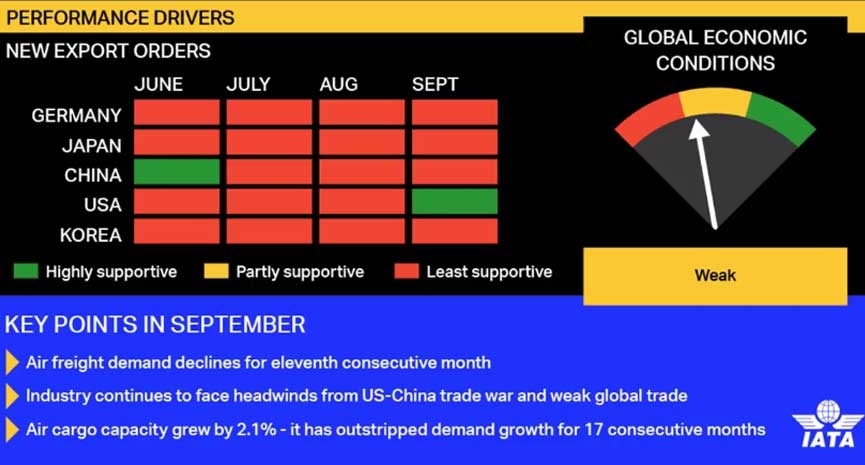 PERFORMANCE DRIVERS

NEW EXPORT ORDERS

| | JUNE | JULY | AUG | SEPT |
|---|---|---|---|---|
| GERMANY | | | | |
| JAPAN | | | | |
| CHINA | | | | |
| USA | | | | |
| KOREA | | | | |

Highly supportive
Partly supportive
Least supportive

GLOBAL ECONOMIC CONDITIONS

Weak

KEY POINTS IN SEPTEMBER

Air freight demand declines for eleventh consecutive month

Industry continues to face headwinds from US-China trade war and weak global trade

Air cargo capacity grew by 2.1% - it has outstripped demand growth for 17 consecutive months

IATA